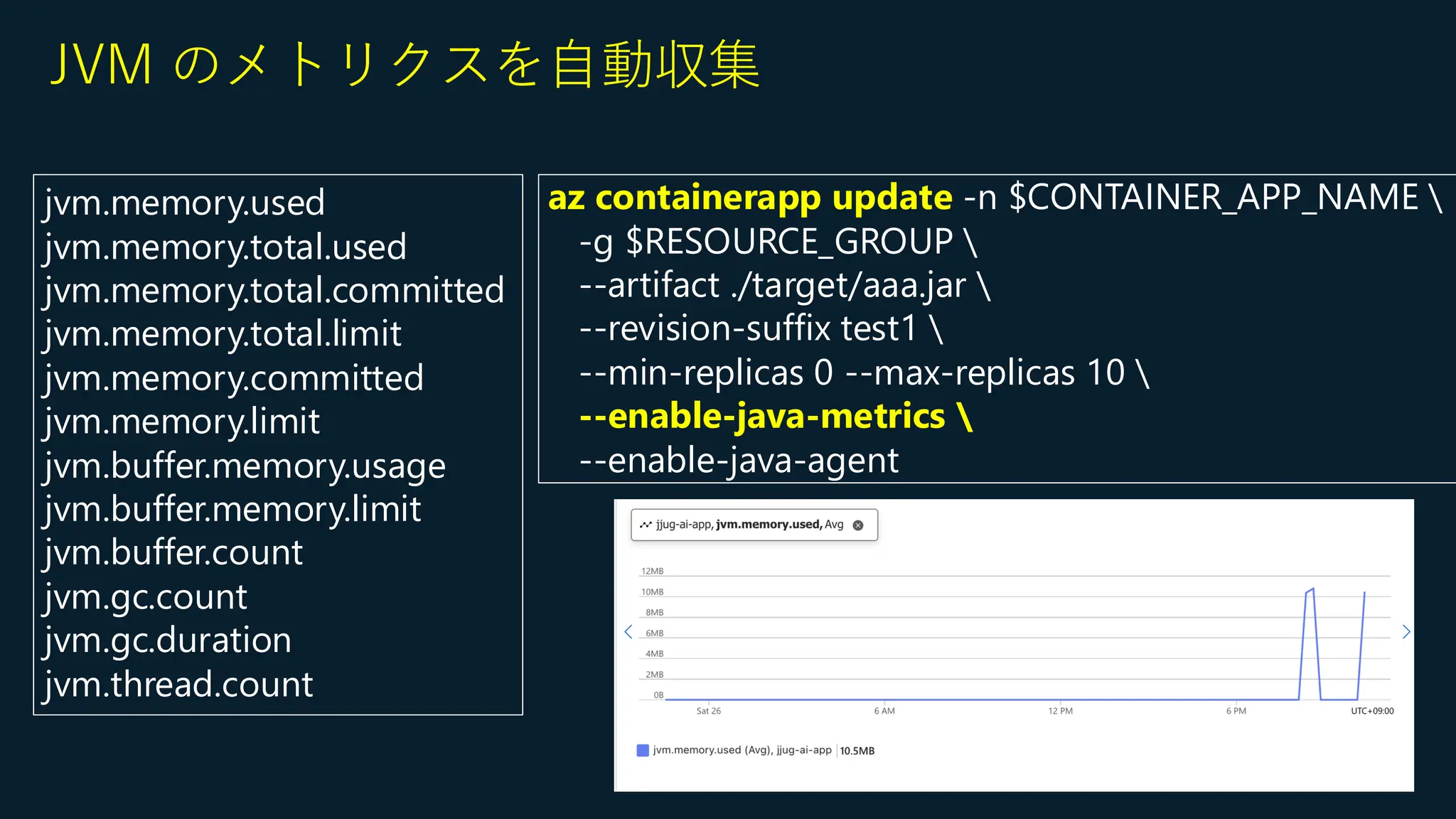 JVM のメトリクスを自動収集

jvm.memory.used
jvm.memory.total.used
jvm.memory.total.committed
jvm.memory.total.limit
jvm.memory.committed
jvm.memory.limit
jvm.buffer.memory.usage
jvm.buffer.memory.limit
jvm.buffer.count
jvm.gc.count
jvm.gc.duration
jvm.thread.count

az containerapp update -n $CONTAINER_APP_NAME \
-g $RESOURCE_GROUP \
--artifact ./target/aaa.jar \
--revision-suffix test1 \
--min-replicas 0 --max-replicas 10 \
--enable-java-metrics \
--enable-java-agent

jjug-ai-app, jvm.memory.used, Avg

12MB
10MB
8MB
6MB
4MB
2MB
0B
Sat 26
6 AM
12 PM
6 PM
UTC+09:00

jvm.memory.used (Avg), jjug-ai-app 10.5MB